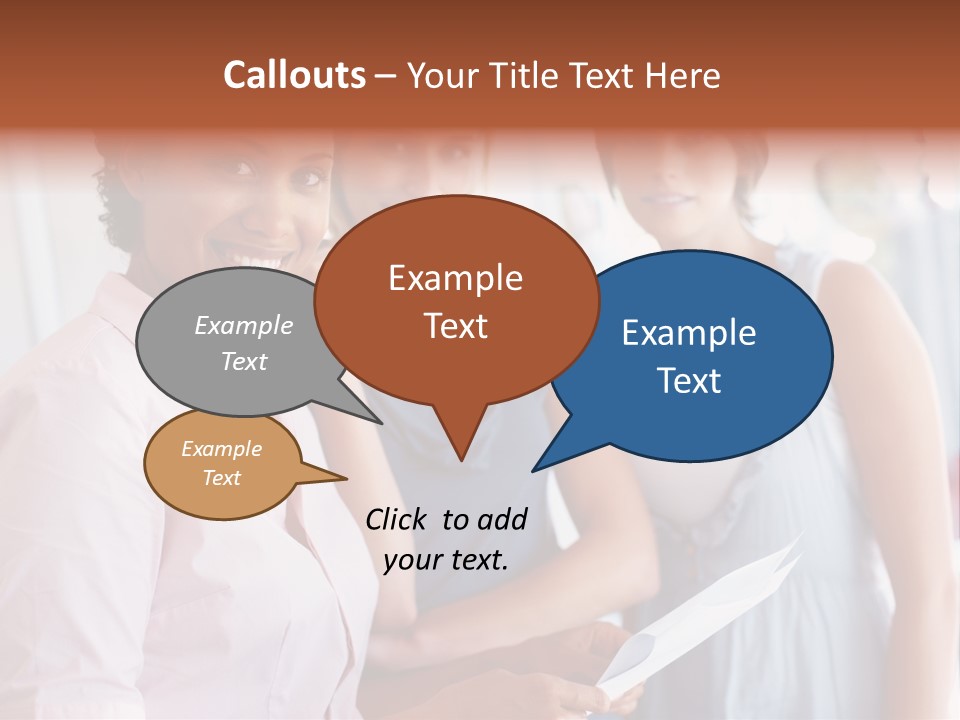 Callouts – Your Title Text Here

Example Text

Example Text

Example Text

Example Text

Click to add your text.